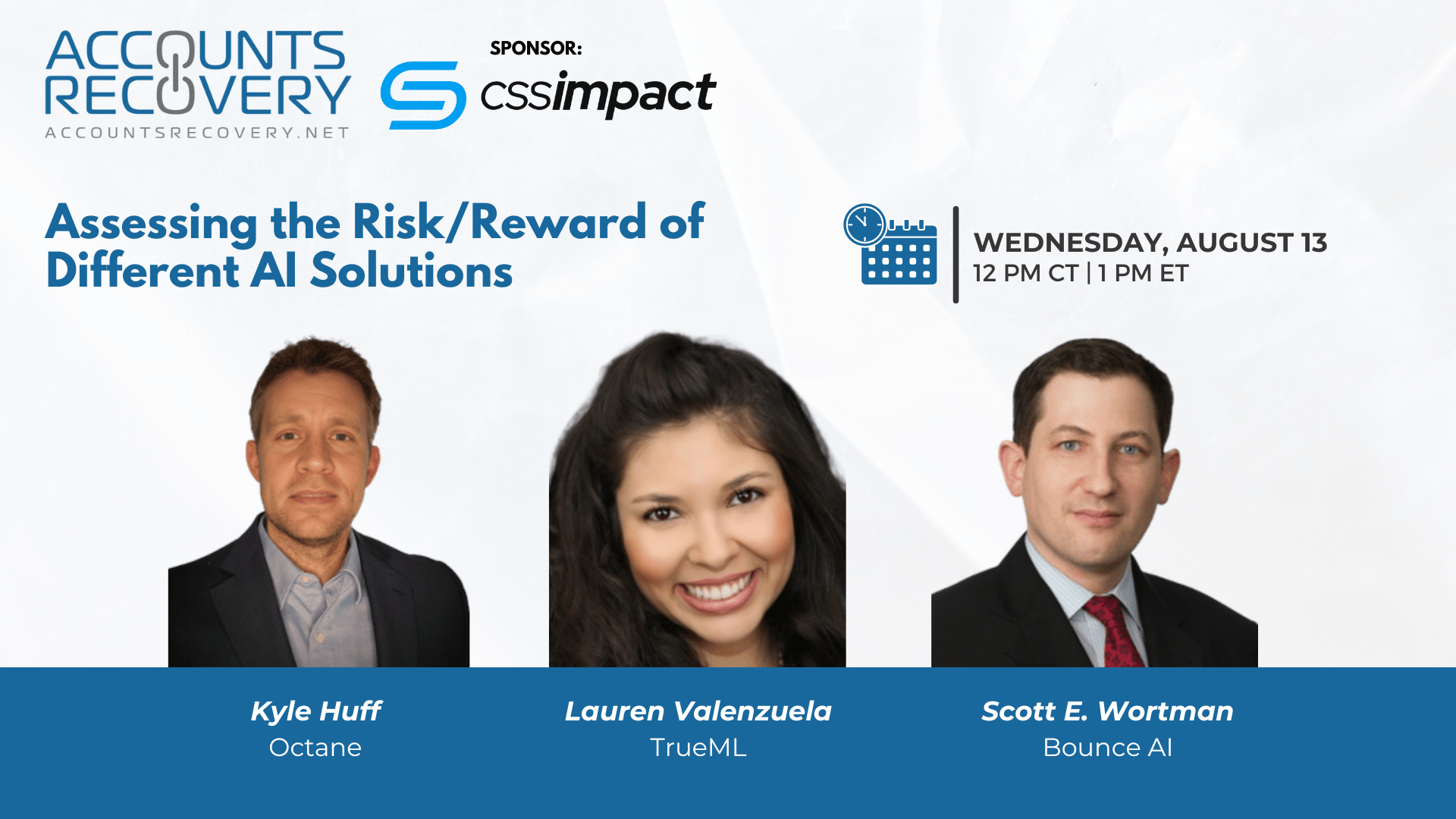 ACCOUNTS RECOVERY
ACCOUNTSRECOVERY.NET

SPONSOR:
cssimpact

Assessing the Risk/Reward of Different AI Solutions

WEDNESDAY, AUGUST 13
12 PM CT | 1 PM ET

Kyle Huff
Octane

Lauren Valenzuela
TrueML

Scott E. Wortman
Bounce AI